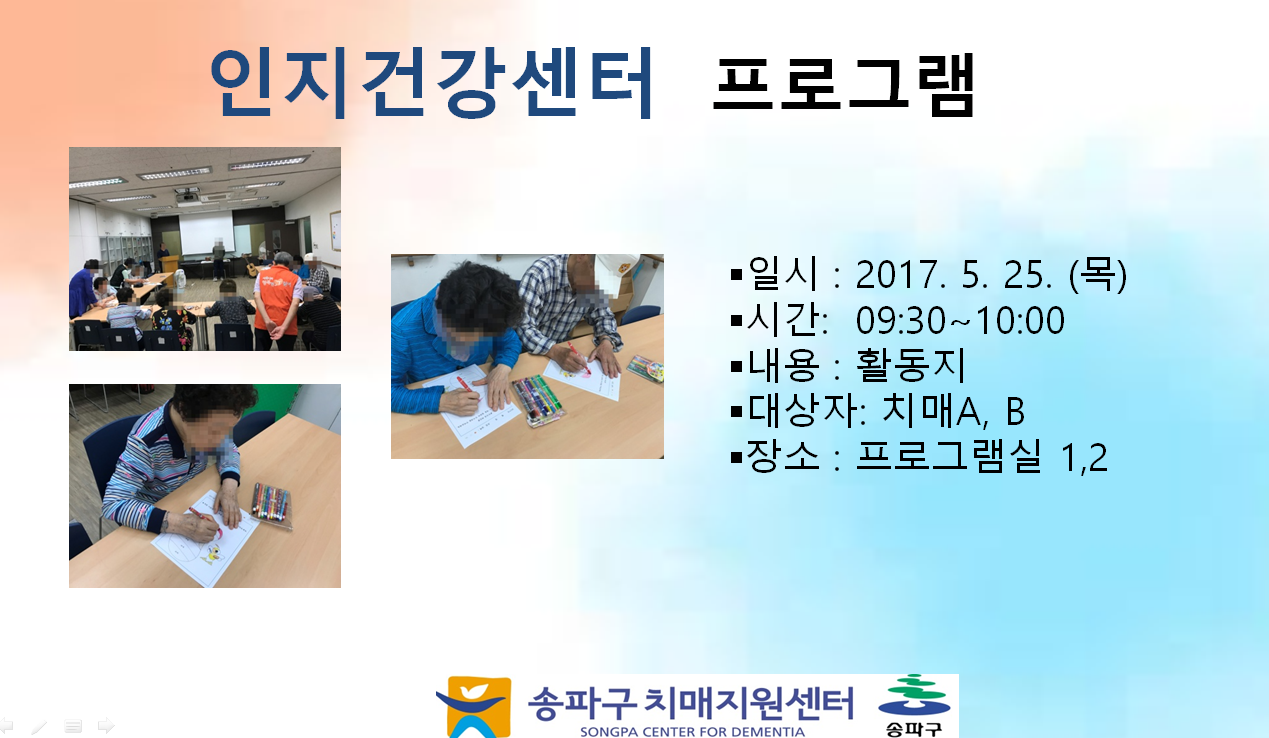 인지건강센터 프로그램

▪일시 : 2017. 5. 25. (목)
▪시간: 09:30~10:00
▪내용 : 활동지
▪대상자: 치매A, B
▪장소 : 프로그램실 1,2

송파구 치매지원센터
SONGPA CENTER FOR DEMENTIA
송파구